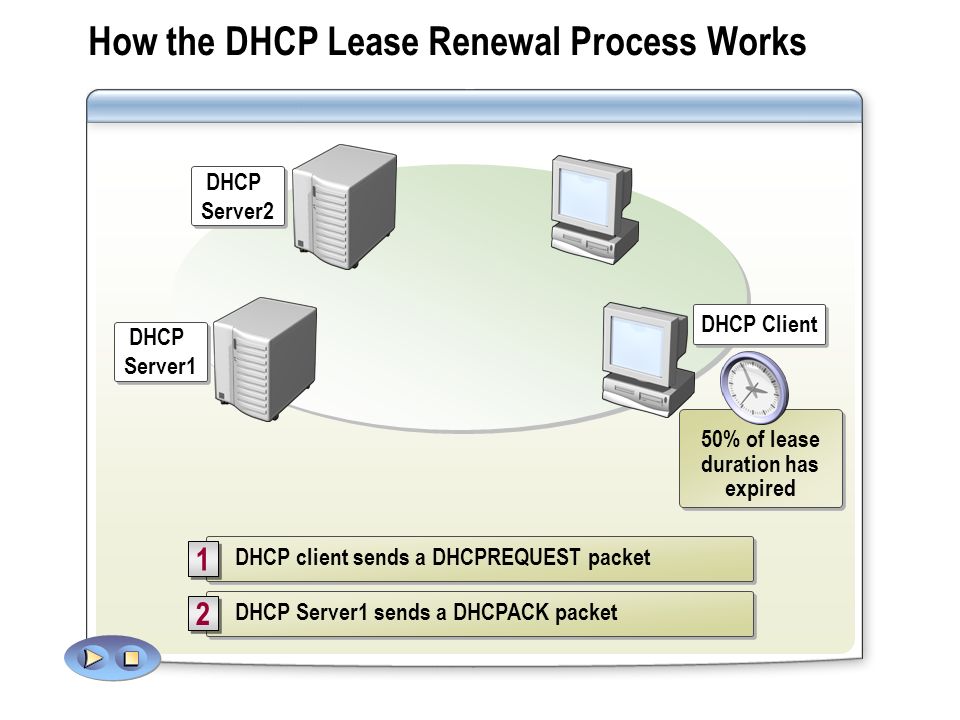 How the DHCP Lease Renewal Process Works

DHCP Server2

DHCP Server1

DHCP Client

50% of lease duration has expired

1 DHCP client sends a DHCPREQUEST packet

2 DHCP Server1 sends a DHCPACK packet